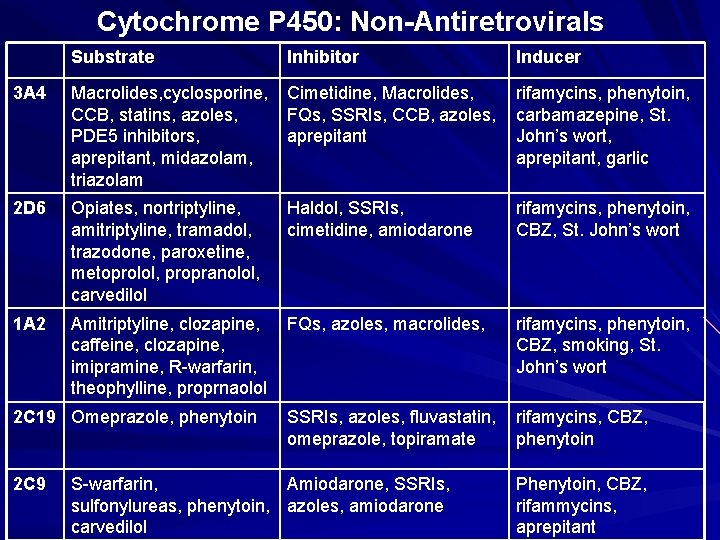 Cytochrome P450: Non-Antiretrovirals

| | Substrate | Inhibitor | Inducer |
|---|---|---|---|
| 3A4 | Macrolides,cyclosporine, CCB, statins, azoles, PDE5 inhibitors, aprepitant, midazolam, triazolam | Cimetidine, Macrolides, FQs, SSRIs, CCB, azoles, aprepitant | rifamycins, phenytoin, carbamazepine, St. John's wort, aprepitant, garlic |
| 2D6 | Opiates, nortriptyline, amitriptyline, tramadol, trazodone, paroxetine, metoprolol, propranolol, carvedilol | Haldol, SSRIs, cimetidine, amiodarone | rifamycins, phenytoin, CBZ, St. John's wort |
| 1A2 | Amitriptyline, clozapine, caffeine, clozapine, imipramine, R-warfarin, theophylline, proprnaolol | FQs, azoles, macrolides, | rifamycins, phenytoin, CBZ, smoking, St. John's wort |
| 2C19 | Omeprazole, phenytoin | SSRIs, azoles, fluvastatin, omeprazole, topiramate | rifamycins, CBZ, phenytoin |
| 2C9 | S-warfarin, sulfonylureas, phenytoin, carvedilol | Amiodarone, SSRIs, azoles, amiodarone | Phenytoin, CBZ, rifammycins, aprepitant |